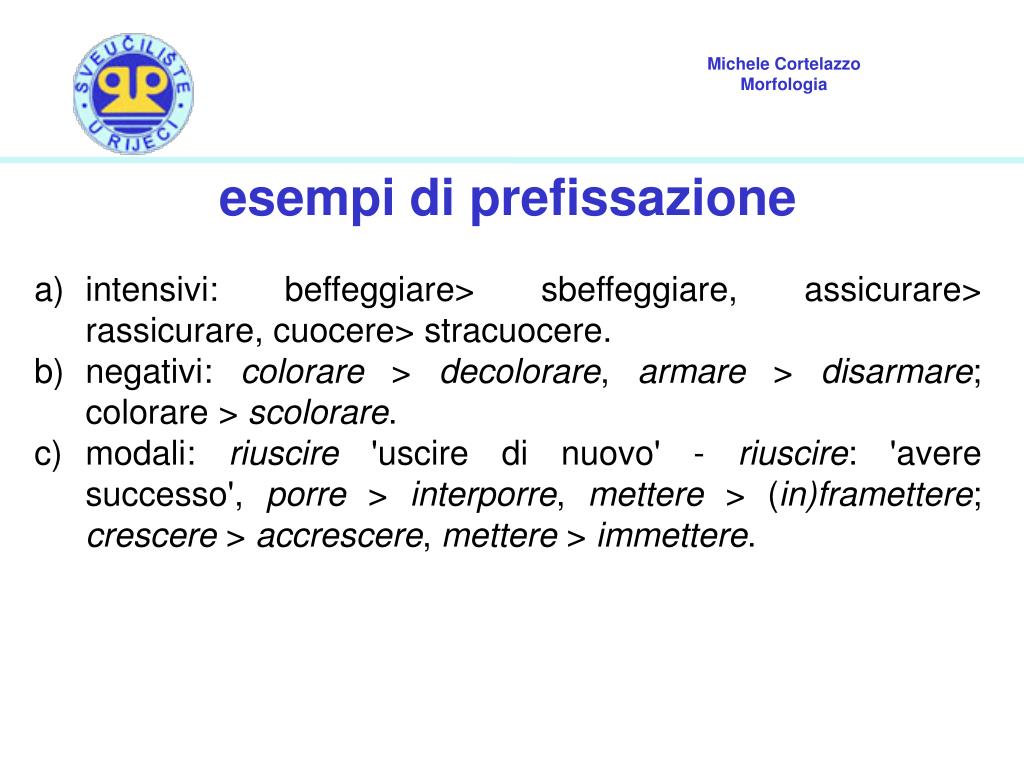 SVEUČILIŠTE U RIJECI

Michele Cortelazzo
Morfologia

esempi di prefissazione

a) intensivi: beffeggiare> sbeffeggiare, assicurare> rassicurare, cuocere> stracuocere.
b) negativi: colorare > decolorare, armare > disarmare; colorare > scolorare.
c) modali: riuscire 'uscire di nuovo' - riuscire: 'avere successo', porre > interporre, mettere > (in)framettere; crescere > accrescere, mettere > immettere.